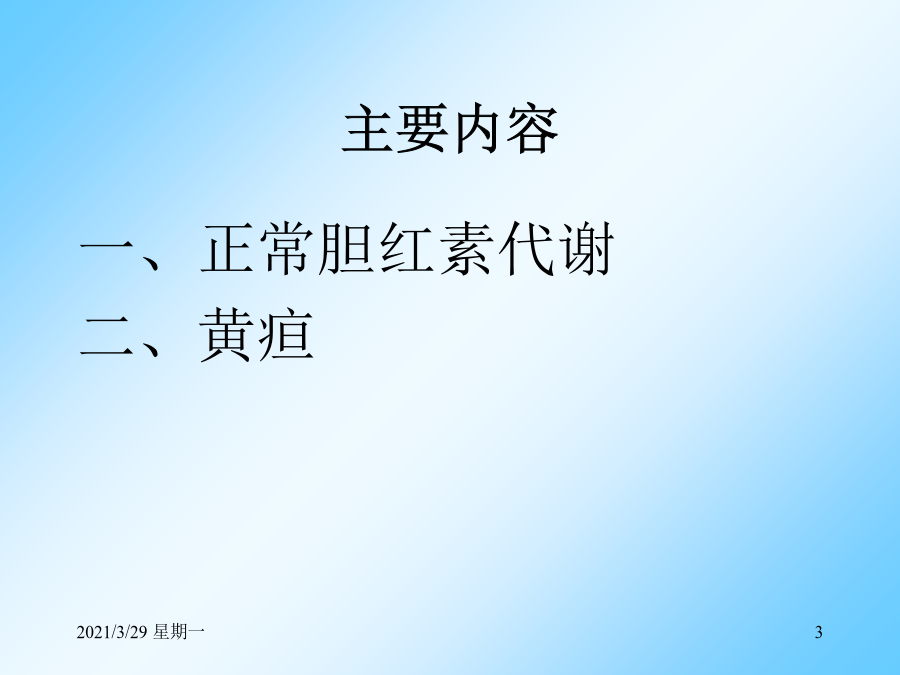 主要内容

一、正常胆红素代谢
二、黄疸

2021/3/29 星期一

3